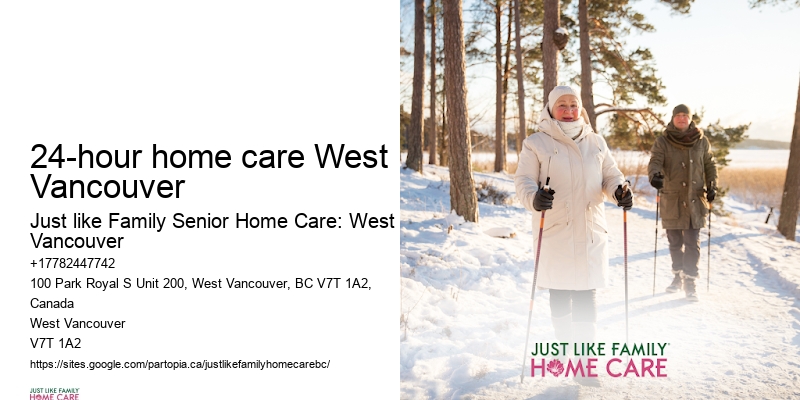 24-hour home care West Vancouver

Just like Family Senior Home Care: West Vancouver

+17782447742

100 Park Royal S Unit 200, West Vancouver, BC V7T 1A2, Canada

West Vancouver

V7T 1A2

https://sites.google.com/partopia.ca/justlikefamilyhomecarebc/

JUST LIKE FAMILY HOME CARE

JUST LIKE FAMILY HOME CARE